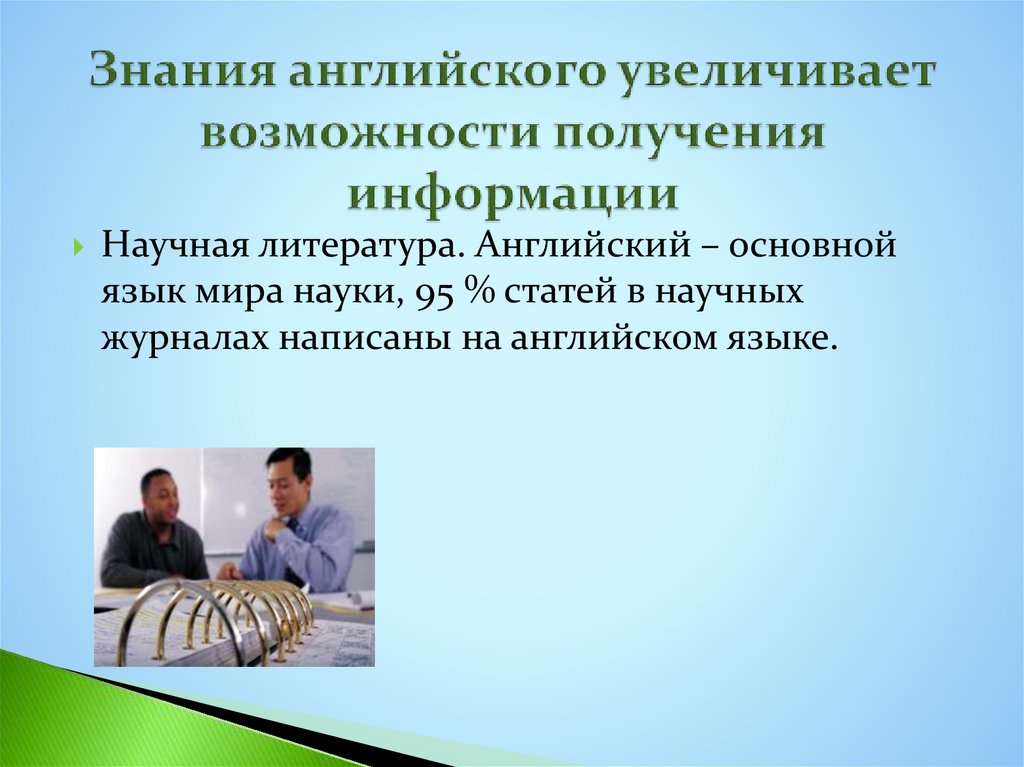 Знания английского увеличивает возможности получения информации

Научная литература. Английский – основной язык мира науки, 95 % статей в научных журналах написаны на английском языке.